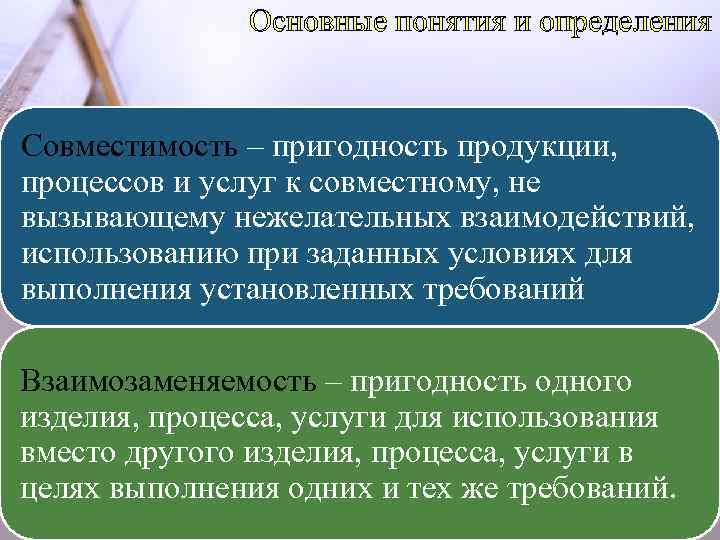 Основные понятия и определения

Совместимость – пригодность продукции, процессов и услуг к совместному, не вызывающему нежелательных взаимодействий, использованию при заданных условиях для выполнения установленных требований

Взаимозаменяемость – пригодность одного изделия, процесса, услуги для использования вместо другого изделия, процесса, услуги в целях выполнения одних и тех же требований.